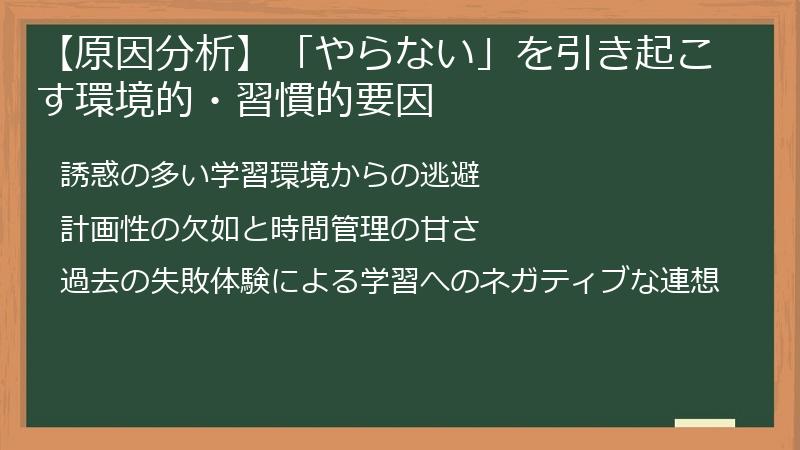 【原因分析】「やらない」を引き起こす環境的・習慣的要因

誘惑の多い学習環境からの逃避

計画性の欠如と時間管理の甘さ

過去の失敗体験による学習へのネガティブな連想